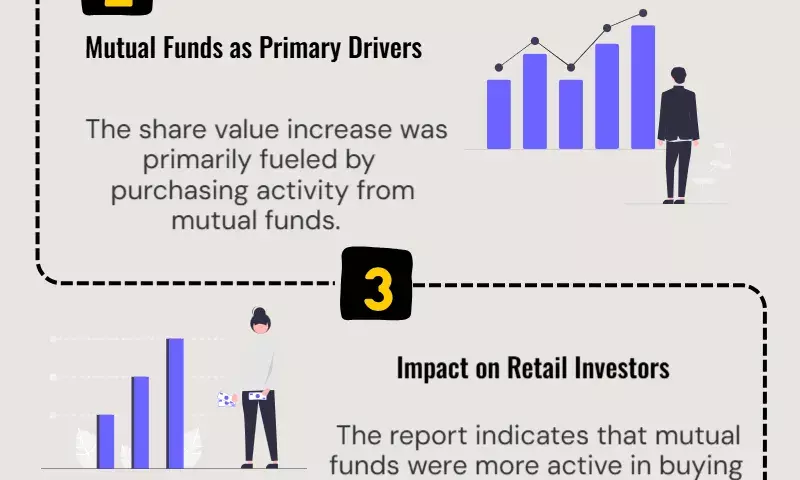 Mutual Funds as Primary Drivers

The share value increase was primarily fueled by purchasing activity from mutual funds.

3

Impact on Retail Investors

The report indicates that mutual funds were more active in buying